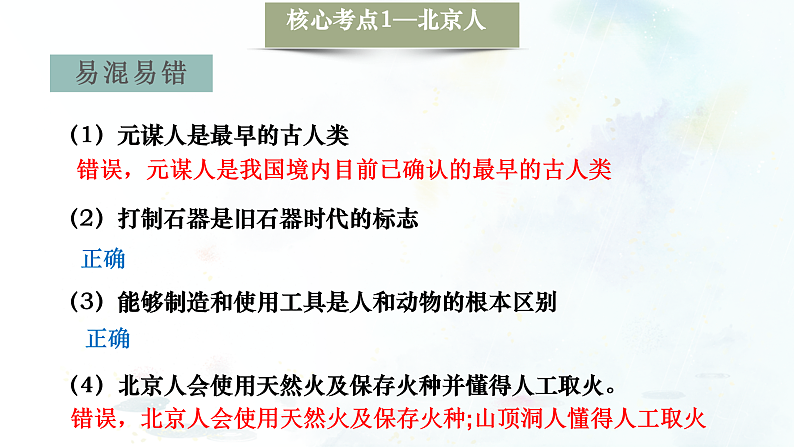 核心考点1—北京人

易混易错

（1）元谋人是最早的古人类
错误，元谋人是我国境内目前已确认的最早的古人类

（2）打制石器是旧石器时代的标志
正确

（3）能够制造和使用工具是人和动物的根本区别
正确

（4）北京人会使用天然火及保存火种并懂得人工取火。
错误，北京人会使用天然火及保存火种;山顶洞人懂得人工取火